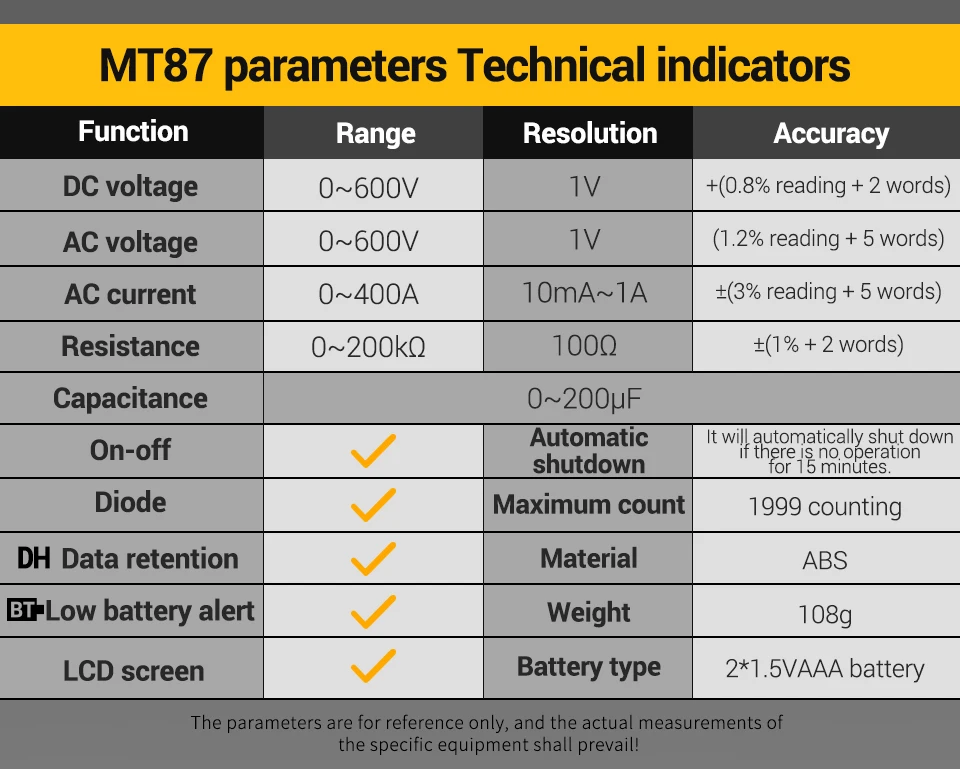 MT87 parameters Technical indicators

| Function | Range | Resolution | Accuracy |
|---|---|---|---|
| DC voltage | 0~600V | 1V | +(0.8% reading + 2 words) |
| AC voltage | 0~600V | 1V | (1.2% reading + 5 words) |
| AC current | 0~400A | 10mA~1A | ±(3% reading + 5 words) |
| Resistance | 0~200kΩ | 100Ω | ±(1% + 2 words) |
| Capacitance | 0~200μF | | |
| On-off | ✓ | Automatic shutdown | It will automatically shut down if there is no operation for 15 minutes. |
| Diode | ✓ | Maximum count | 1999 counting |
| DH Data retention | ✓ | Material | ABS |
| BT Low battery alert | ✓ | Weight | 108g |
| LCD screen | ✓ | Battery type | 2*1.5VAAA battery |

The parameters are for reference only, and the actual measurements of the specific equipment shall prevail!